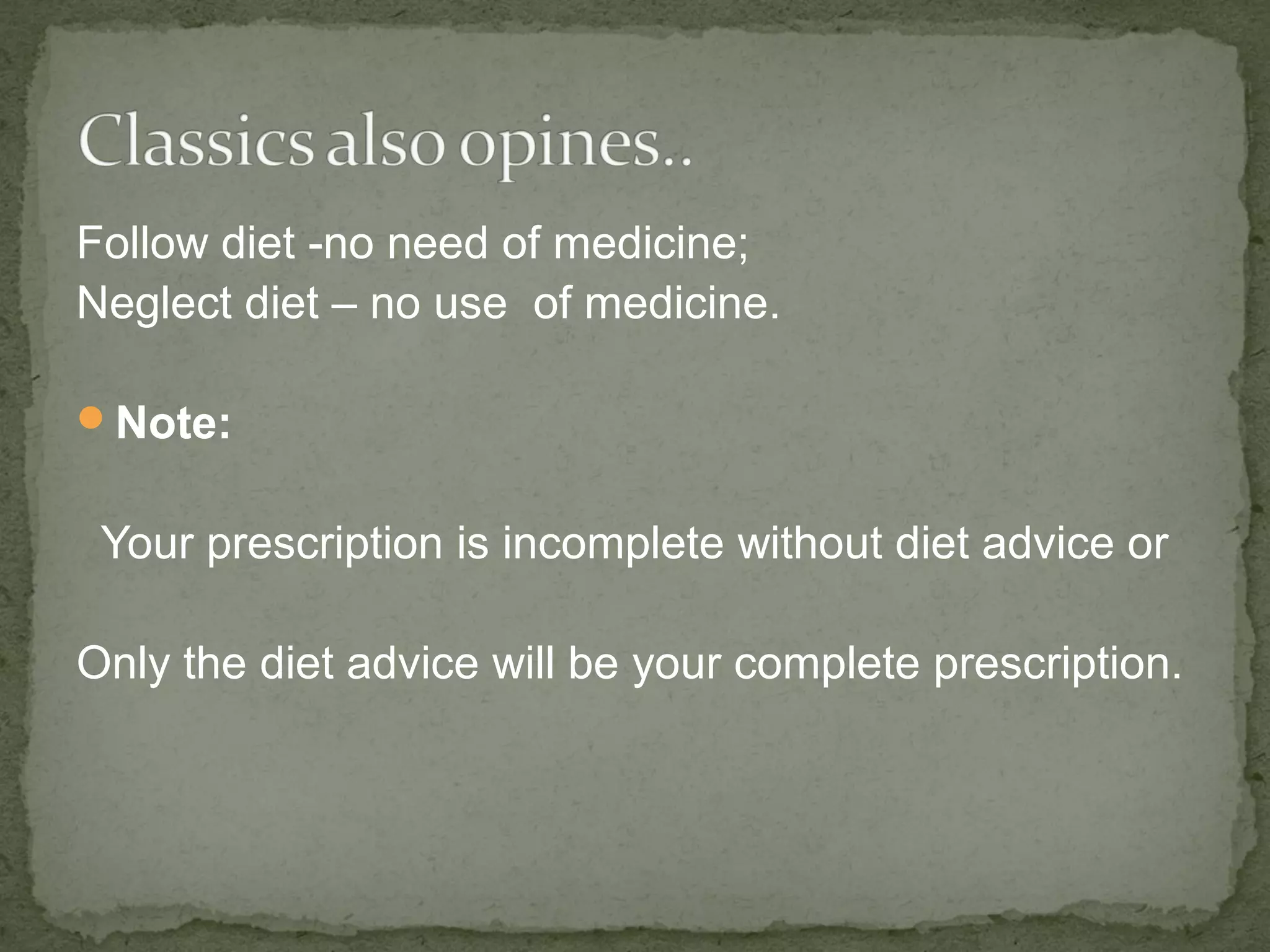 Classics also opines..

Follow diet -no need of medicine;
Neglect diet – no use of medicine.

Note:

Your prescription is incomplete without diet advice or

Only the diet advice will be your complete prescription.